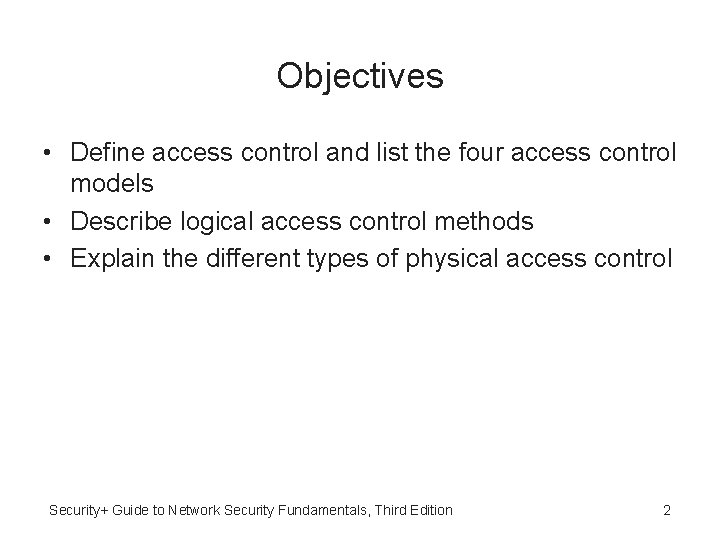 Objectives

• Define access control and list the four access control models
• Describe logical access control methods
• Explain the different types of physical access control

Security+ Guide to Network Security Fundamentals, Third Edition

2